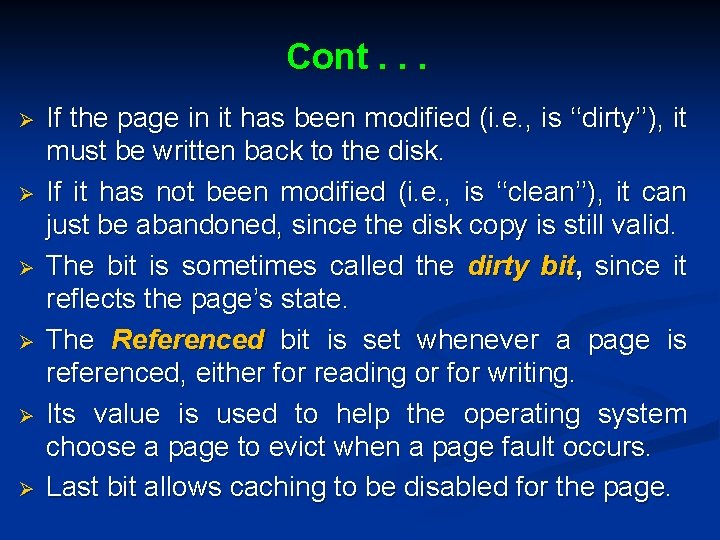 Cont . . .

➢ If the page in it has been modified (i.e., is “dirty”), it must be written back to the disk.

➢ If it has not been modified (i.e., is “clean”), it can just be abandoned, since the disk copy is still valid.

➢ The bit is sometimes called the dirty bit, since it reflects the page’s state.

➢ The Referenced bit is set whenever a page is referenced, either for reading or for writing.

➢ Its value is used to help the operating system choose a page to evict when a page fault occurs.

➢ Last bit allows caching to be disabled for the page.